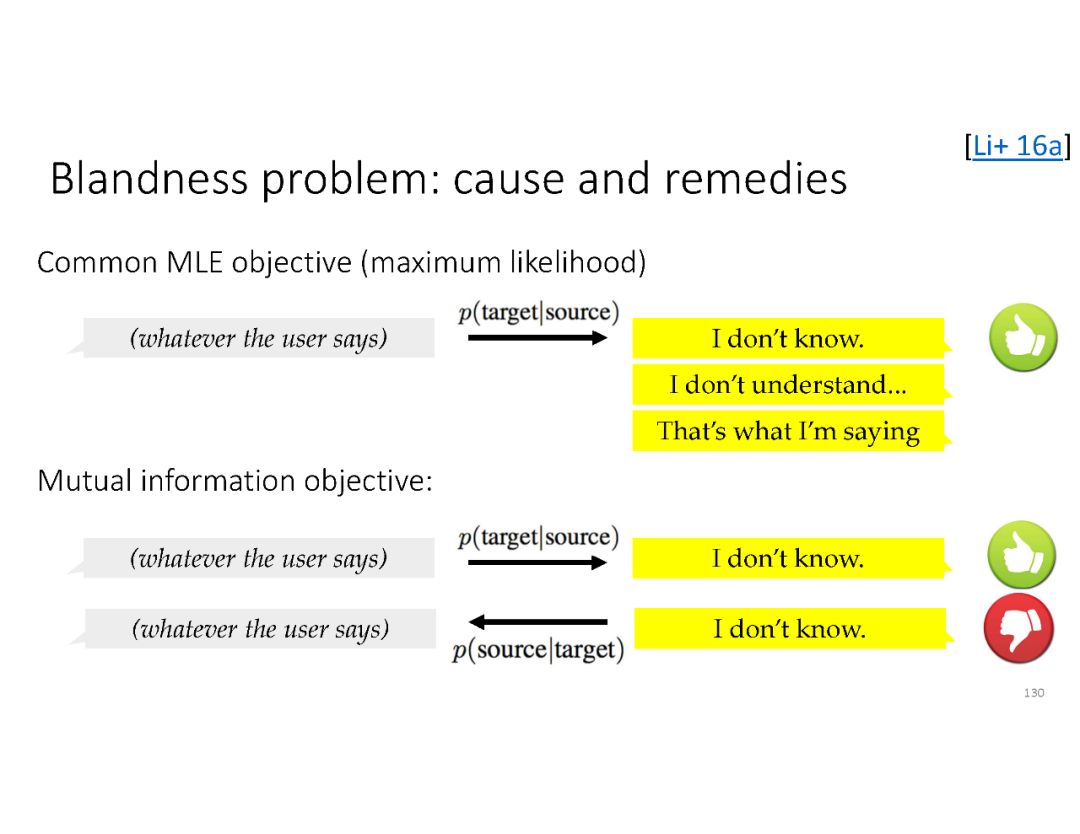 [Li+ 16a]

Blandness problem: cause and remedies

Common MLE objective (maximum likelihood)

(whatever the user says)

$p(\text{target}|\text{source})$

I don't know.

I don't understand...

That's what I'm saying

Mutual information objective:

(whatever the user says)

$p(\text{target}|\text{source})$

I don't know.

(whatever the user says)

$p(\text{source}|\text{target})$

I don't know.

130